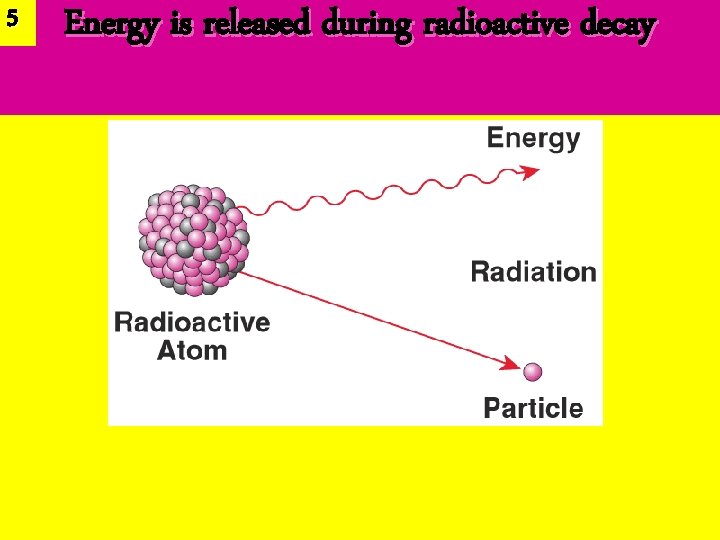 5

Energy is released during radioactive decay

Energy

Radiation

Radioactive Atom

Particle